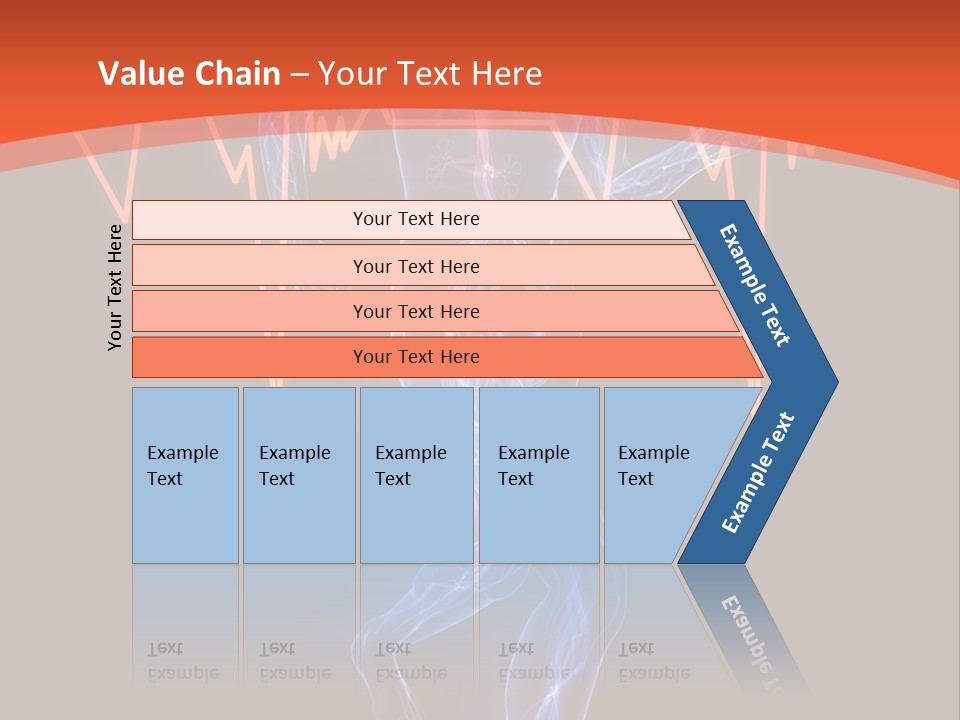 Value Chain – Your Text Here

Your Text Here

Your Text Here

Your Text Here

Your Text Here

Your Text Here

Example Text

Example Text

Example Text

Example Text

Example Text

Example Text

Example Text